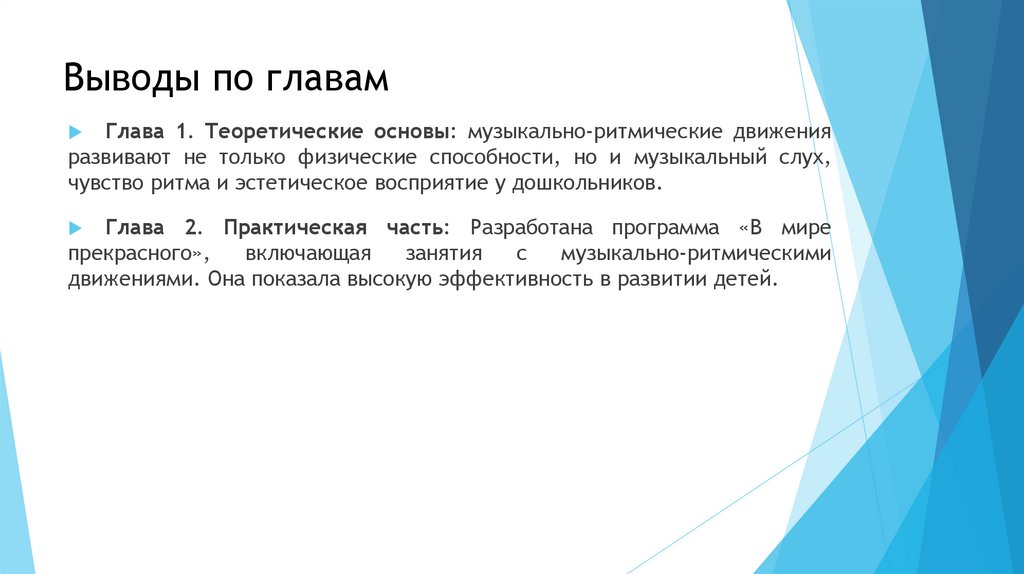 Выводы по главам

Глава 1. Теоретические основы: музыкально-ритмические движения развивают не только физические способности, но и музыкальный слух, чувство ритма и эстетическое восприятие у дошкольников.

Глава 2. Практическая часть: Разработана программа «В мире прекрасного», включающая занятия с музыкально-ритмическими движениями. Она показала высокую эффективность в развитии детей.